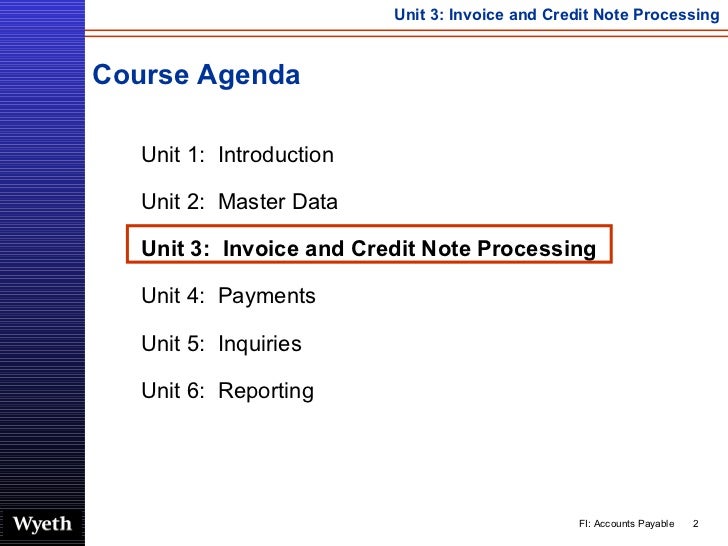 Unit 3: Invoice and Credit Note Processing

Course Agenda

Unit 1: Introduction

Unit 2: Master Data

Unit 3: Invoice and Credit Note Processing

Unit 4: Payments

Unit 5: Inquiries

Unit 6: Reporting

Wyeth

FI: Accounts Payable 2